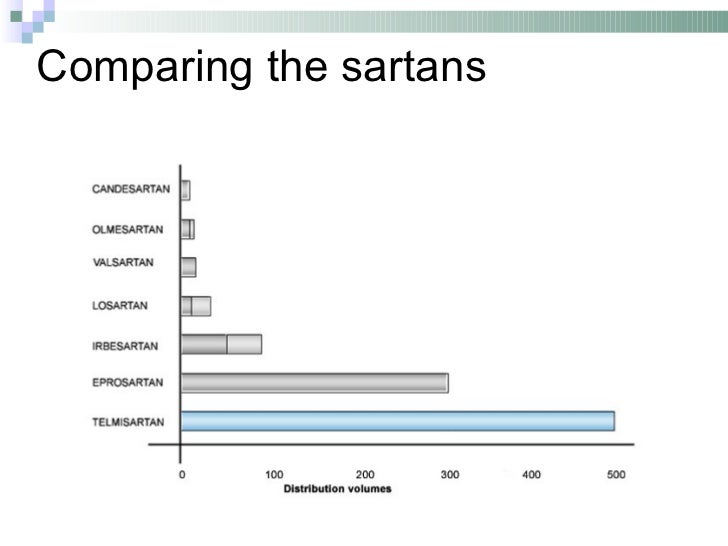 Comparing the sartans

CANDESARTAN
OLMESARTAN
VALSARTAN
LOSARTAN
IRBESARTAN
EPROSARTAN
TELMISARTAN

0
100
200
300
400
500
Distribution volumes